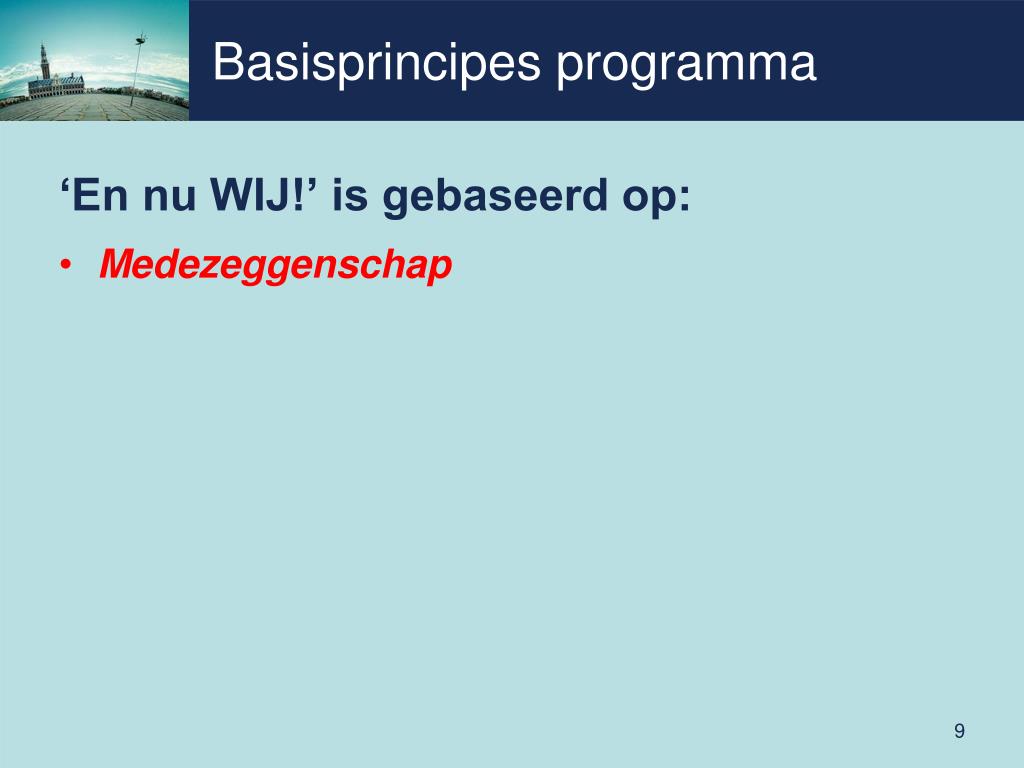 Basisprincipes programma

‘En nu WIJ!’ is gebaseerd op:

• Medezeggenschap

9